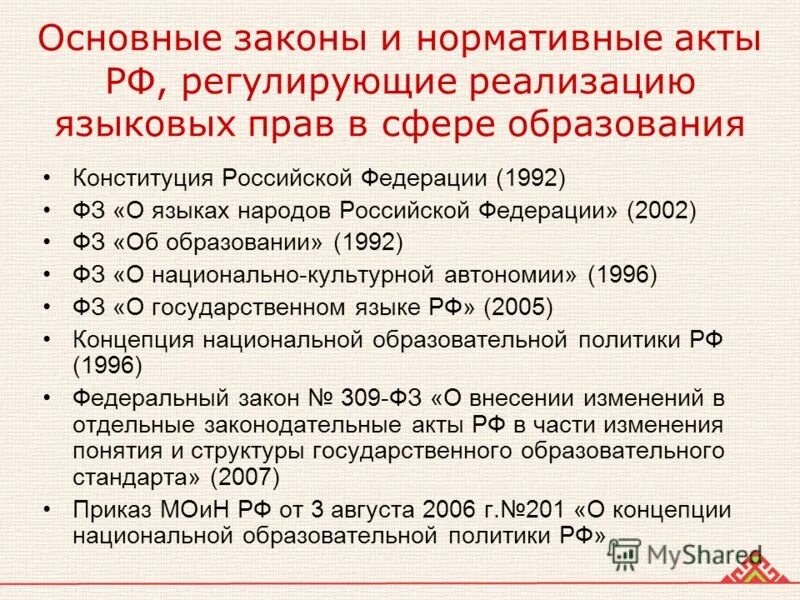 Основные законы и нормативные акты РФ, регулирующие реализацию языковых прав в сфере образования

• Конституция Российской Федерации (1992)
• ФЗ «О языках народов Российской Федерации» (2002)
• ФЗ «Об образовании» (1992)
• ФЗ «О национально-культурной автономии» (1996)
• ФЗ «О государственном языке РФ» (2005)
• Концепция национальной образовательной политики РФ (1996)
• Федеральный закон № 309-ФЗ «О внесении изменений в отдельные законодательные акты РФ в части изменения понятия и структуры государственного образовательного стандарта» (2007)
• Приказ МОиН РФ от 3 августа 2006 г.№201 «О концепции национальной образовательной политики РФ»

MyShared